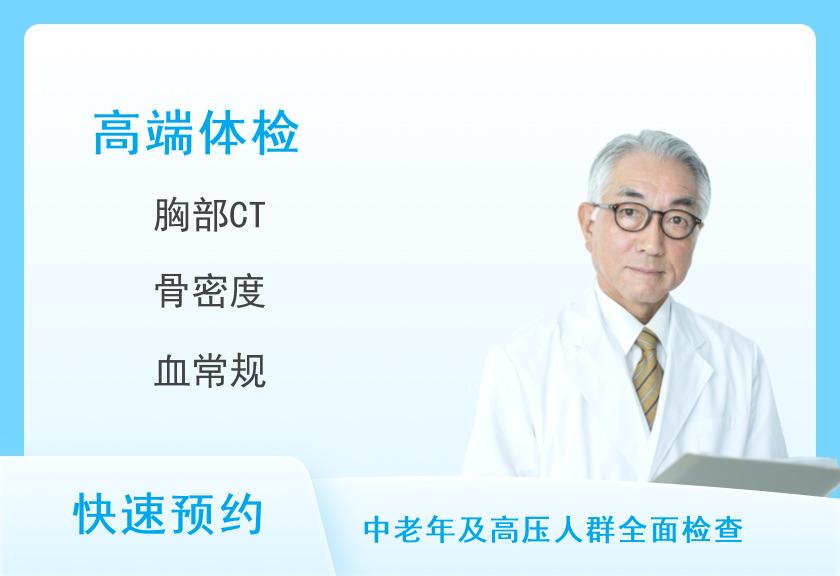 高端体检

胸部CT

骨密度

血常规

快速预约

中老年及高压人群全面检查